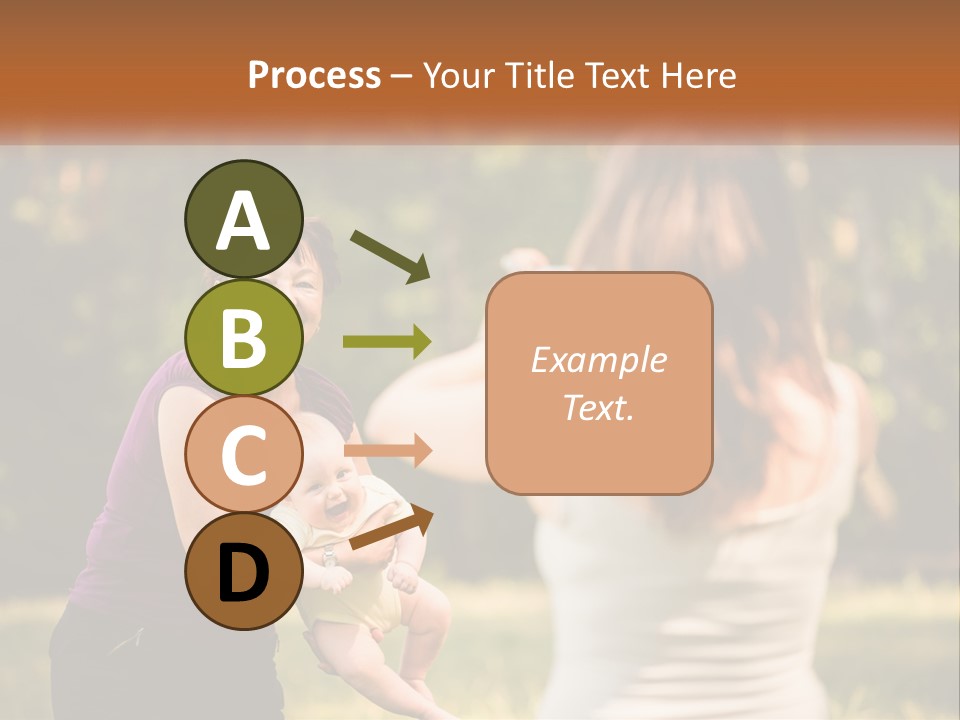 Process – Your Title Text Here

A

B

C

D

Example Text.